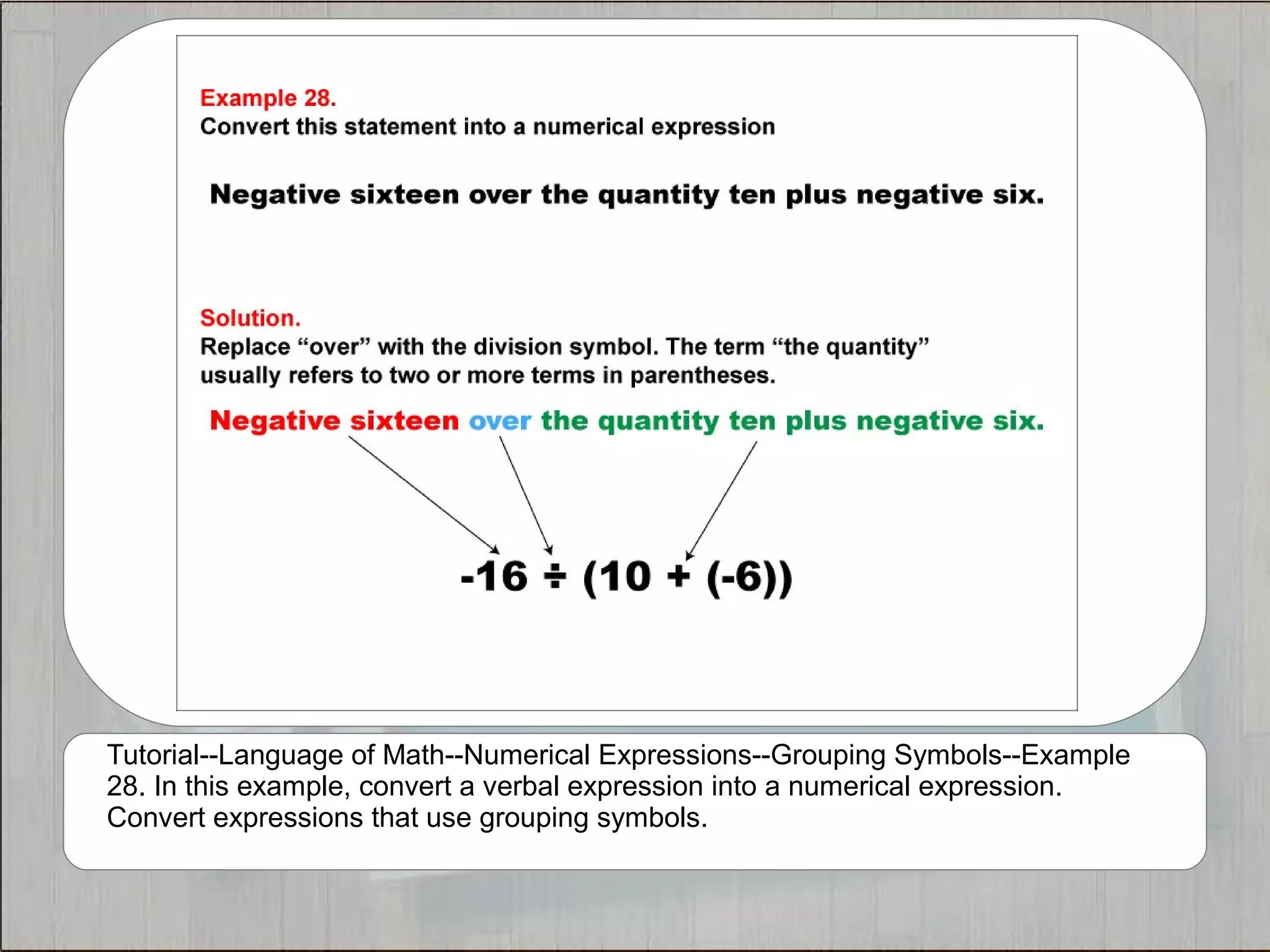 Example 28.
Convert this statement into a numerical expression

Negative sixteen over the quantity ten plus negative six.

Solution.
Replace “over” with the division symbol. The term “the quantity” usually refers to two or more terms in parentheses.

Negative sixteen over the quantity ten plus negative six.

$-16 \div (10 + (-6))$

Tutorial--Language of Math--Numerical Expressions--Grouping Symbols--Example 28. In this example, convert a verbal expression into a numerical expression. Convert expressions that use grouping symbols.